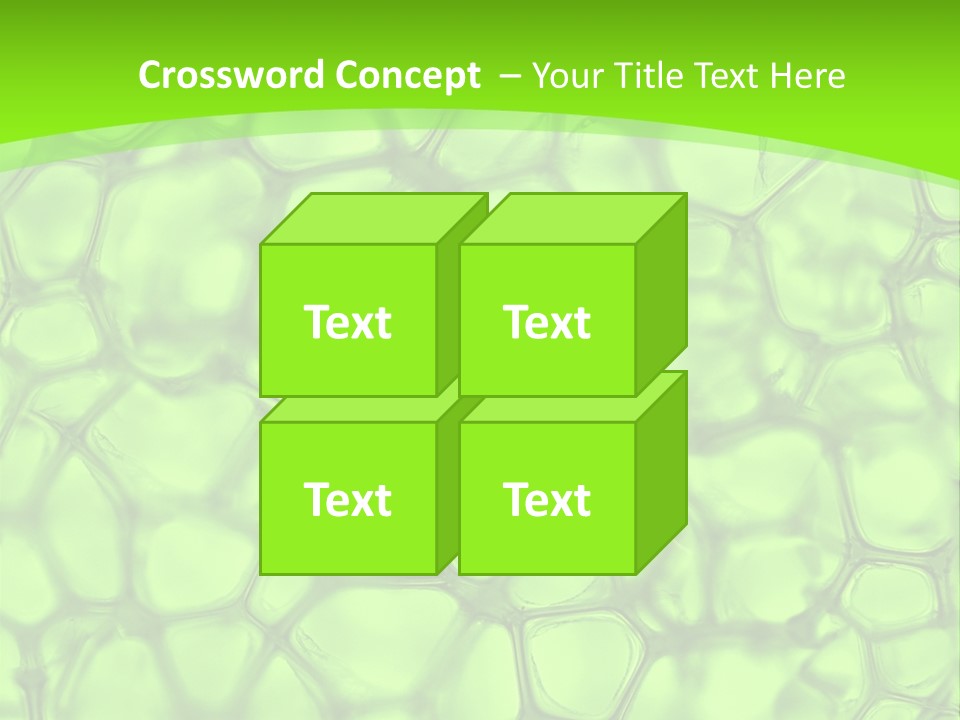 Crossword Concept – Your Title Text Here

Text

Text

Text

Text